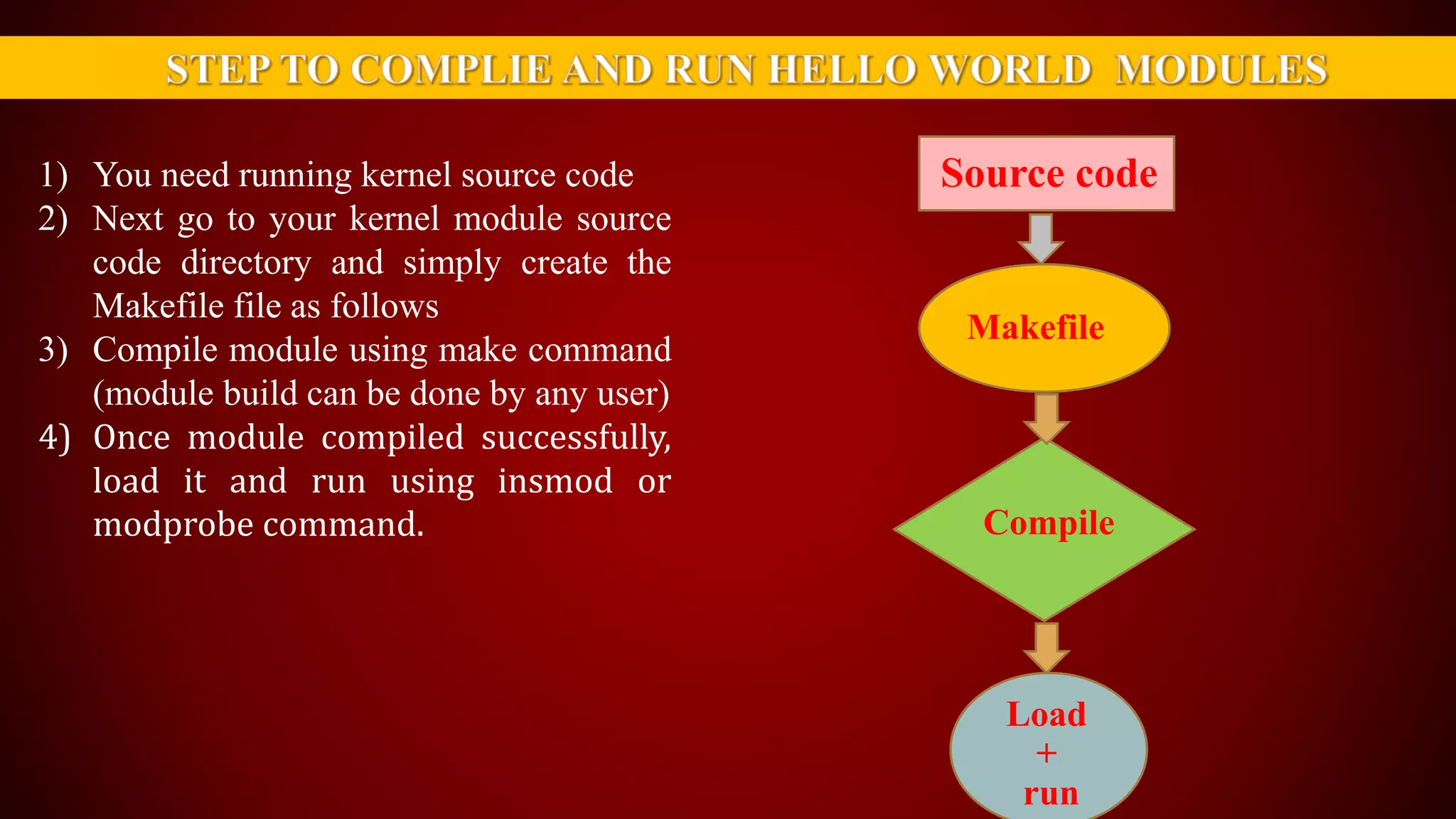 STEP TO COMPLIE AND RUN HELLO WORLD MODULES

1) You need running kernel source code
2) Next go to your kernel module source code directory and simply create the Makefile file as follows
3) Compile module using make command (module build can be done by any user)
4) Once module compiled successfully, load it and run using insmod or modprobe command.

Source code

Makefile

Compile

Load
+
run